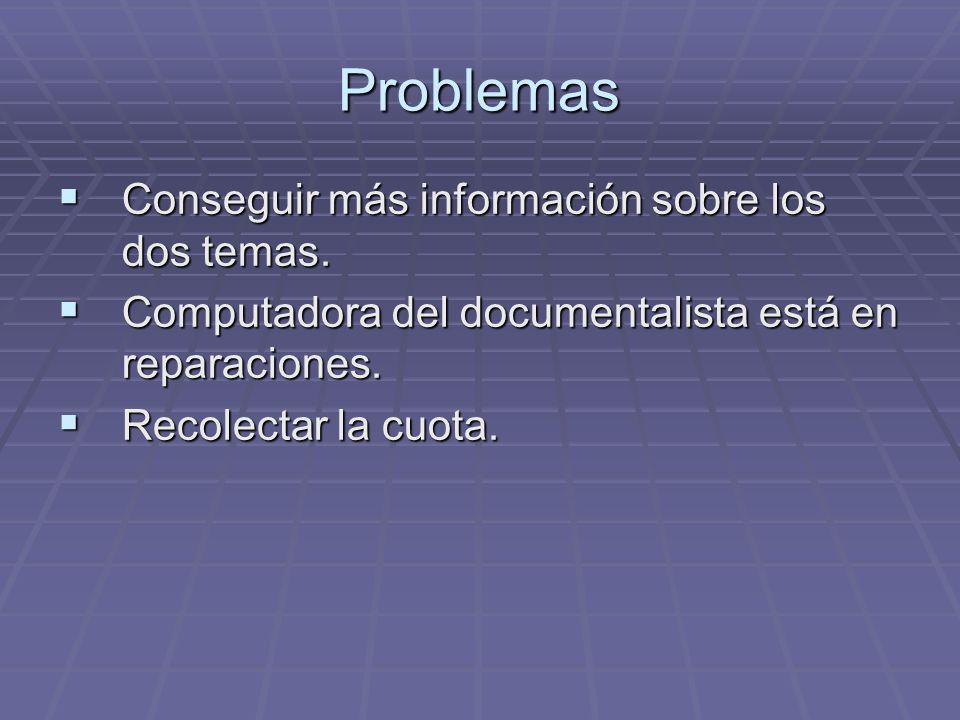 Problemas

▪ Conseguir más información sobre los dos temas.

▪ Computadora del documentalista está en reparaciones.

▪ Recolectar la cuota.